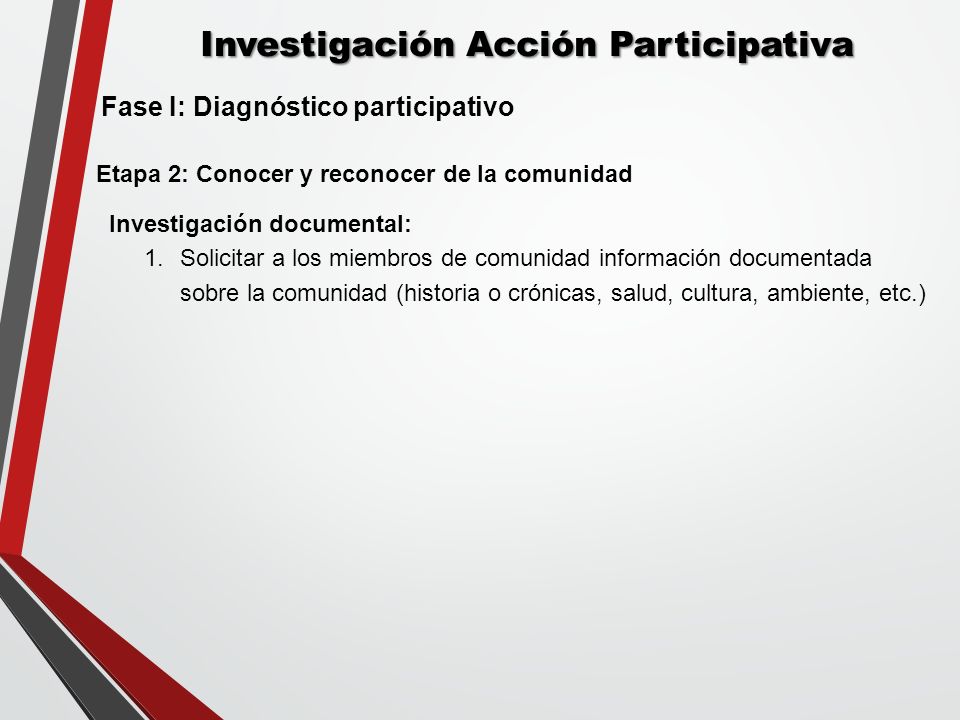 Investigación Acción Participativa

Fase I: Diagnóstico participativo

Etapa 2: Conocer y reconocer de la comunidad

Investigación documental:

1. Solicitar a los miembros de comunidad información documentada sobre la comunidad (historia o crónicas, salud, cultura, ambiente, etc.)